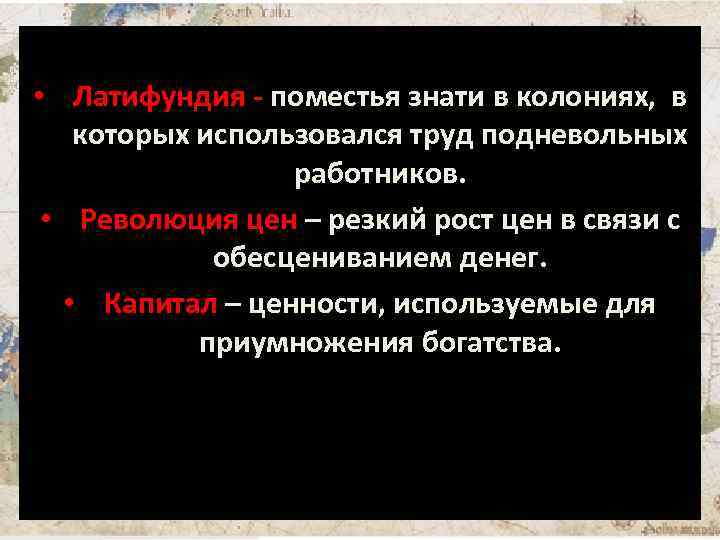 • Латифундия - поместья знати в колониях, в которых использовался труд подневольных работников.

• Революция цен – резкий рост цен в связи с обесцениванием денег.

• Капитал – ценности, используемые для приумножения богатства.